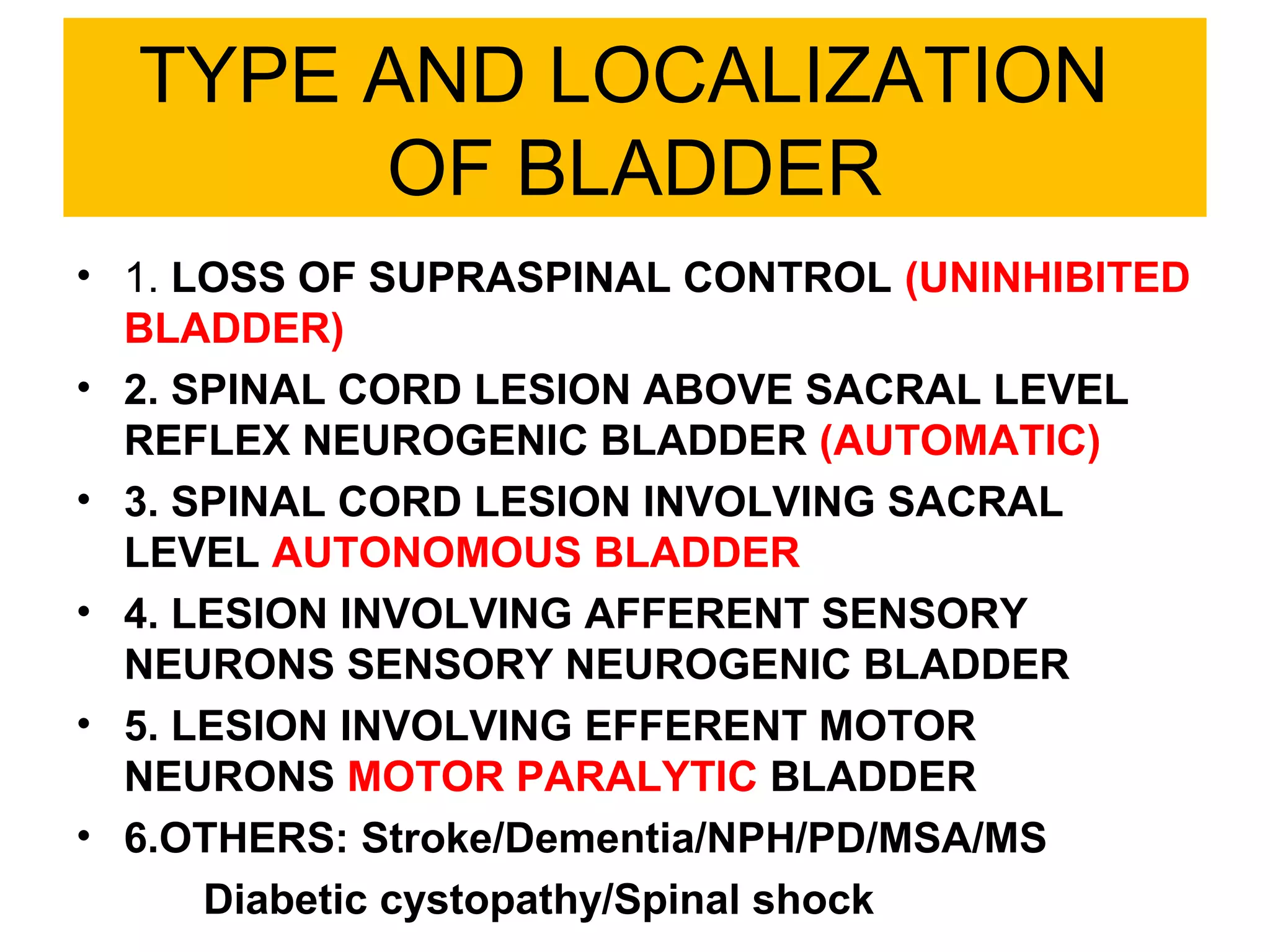 TYPE AND LOCALIZATION OF BLADDER

• 1. LOSS OF SUPRASPINAL CONTROL (UNINHIBITED BLADDER)
• 2. SPINAL CORD LESION ABOVE SACRAL LEVEL REFLEX NEUROGENIC BLADDER (AUTOMATIC)
• 3. SPINAL CORD LESION INVOLVING SACRAL LEVEL AUTONOMOUS BLADDER
• 4. LESION INVOLVING AFFERENT SENSORY NEURONS SENSORY NEUROGENIC BLADDER
• 5. LESION INVOLVING EFFERENT MOTOR NEURONS MOTOR PARALYTIC BLADDER
• 6.OTHERS: Stroke/Dementia/NPH/PD/MSA/MS
Diabetic cystopathy/Spinal shock